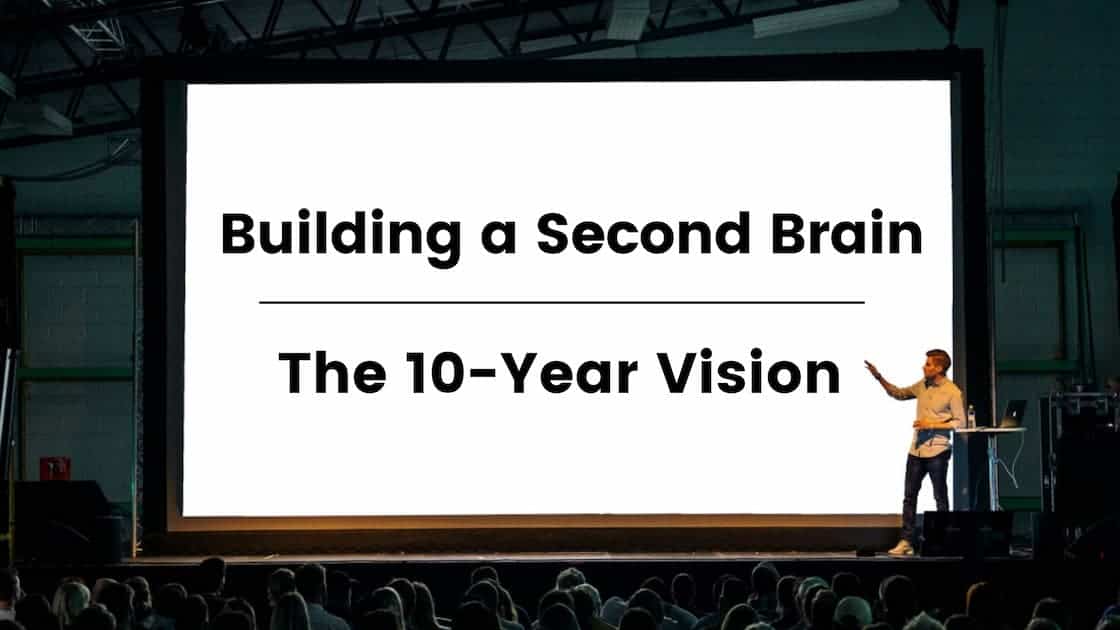 Building a Second Brain

The 10-Year Vision